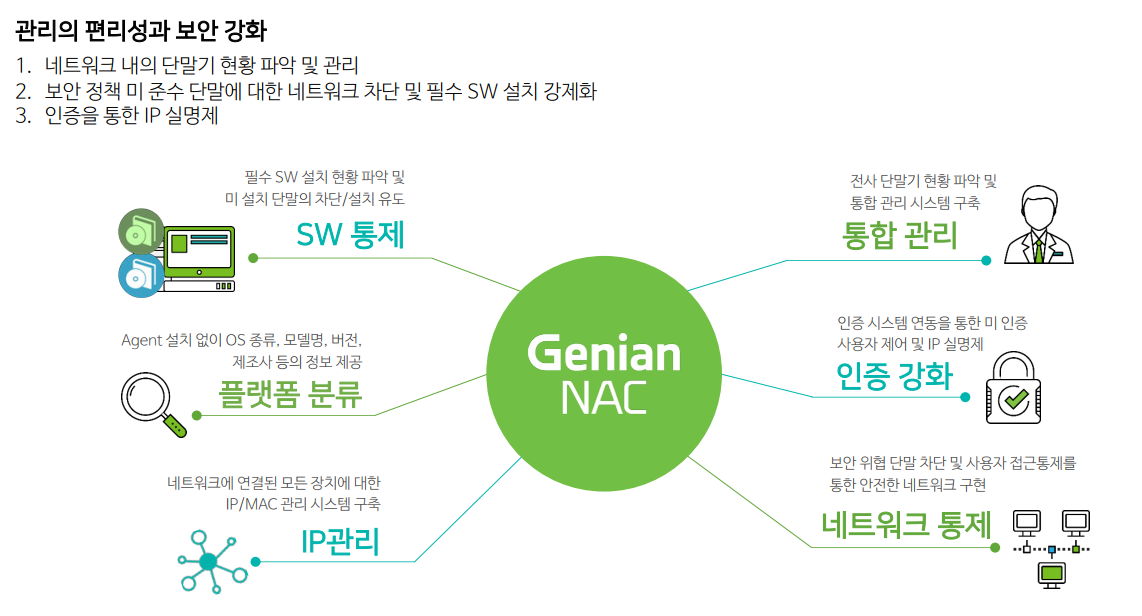 관리의 편리성과 보안 강화

1. 네트워크 내의 단말기 현황 파악 및 관리
2. 보안 정책 미 준수 단말에 대한 네트워크 차단 및 필수 SW 설치 강제화
3. 인증을 통한 IP 실명제

필수 SW 설치 현황 파악 및 미 설치 단말의 차단/설치 유도

SW 통제

Agent 설치 없이 OS 종류, 모델명, 버전, 제조사 등의 정보 제공

플랫폼 분류

네트워크에 연결된 모든 장치에 대한 IP/MAC 관리 시스템 구축

IP관리

Genian NAC

전사 단말기 현황 파악 및 통합 관리 시스템 구축

통합 관리

인증 시스템 연동을 통한 미 인증 사용자 제어 및 IP 실명제

인증 강화

보안 위협 단말 차단 및 사용자 접근통제를 통한 안전한 네트워크 구현

네트워크 통제